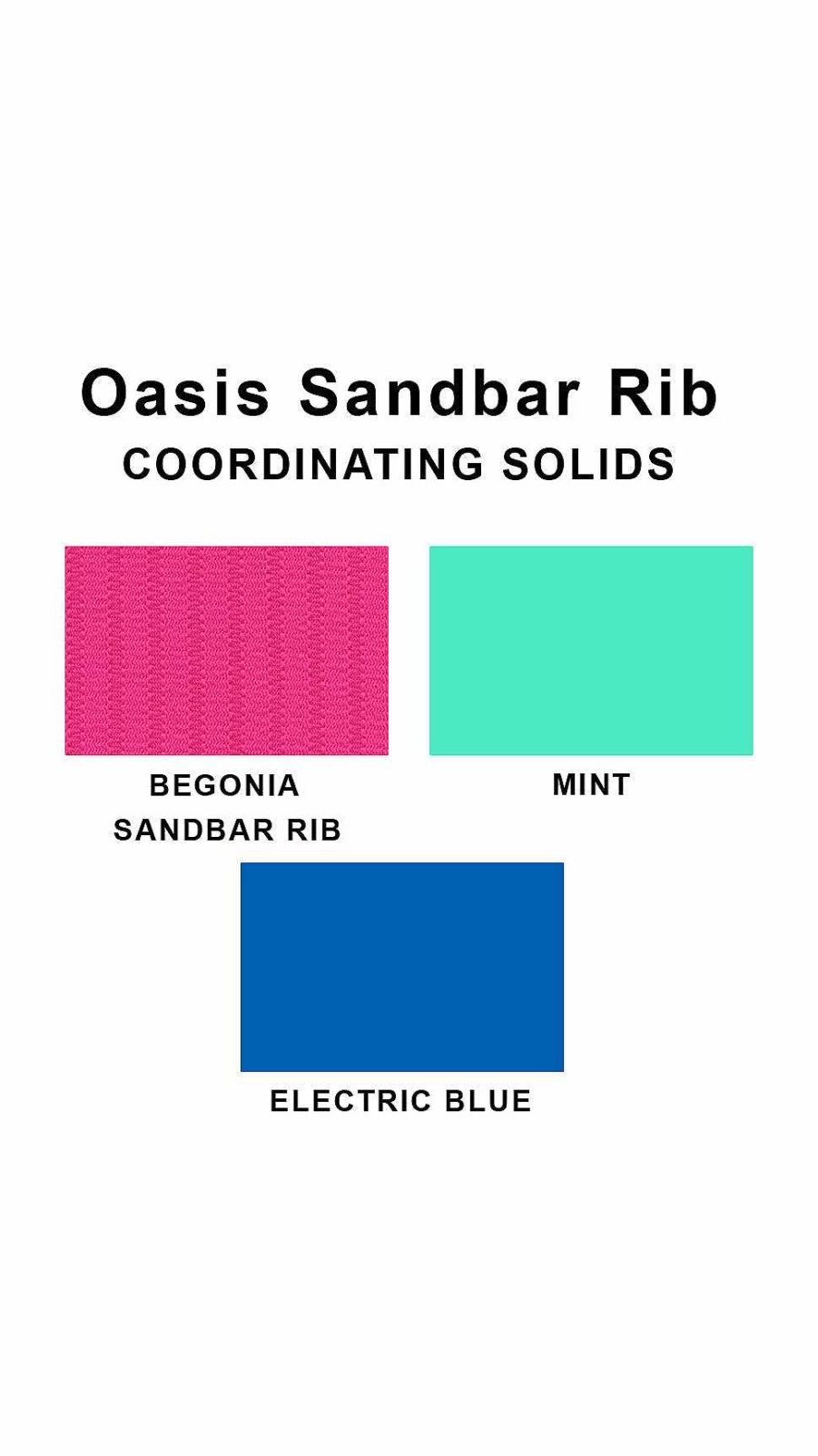 Oasis Sandbar Rib
COORDINATING SOLIDS

BEGONIA SANDBAR RIB

MINT

ELECTRIC BLUE